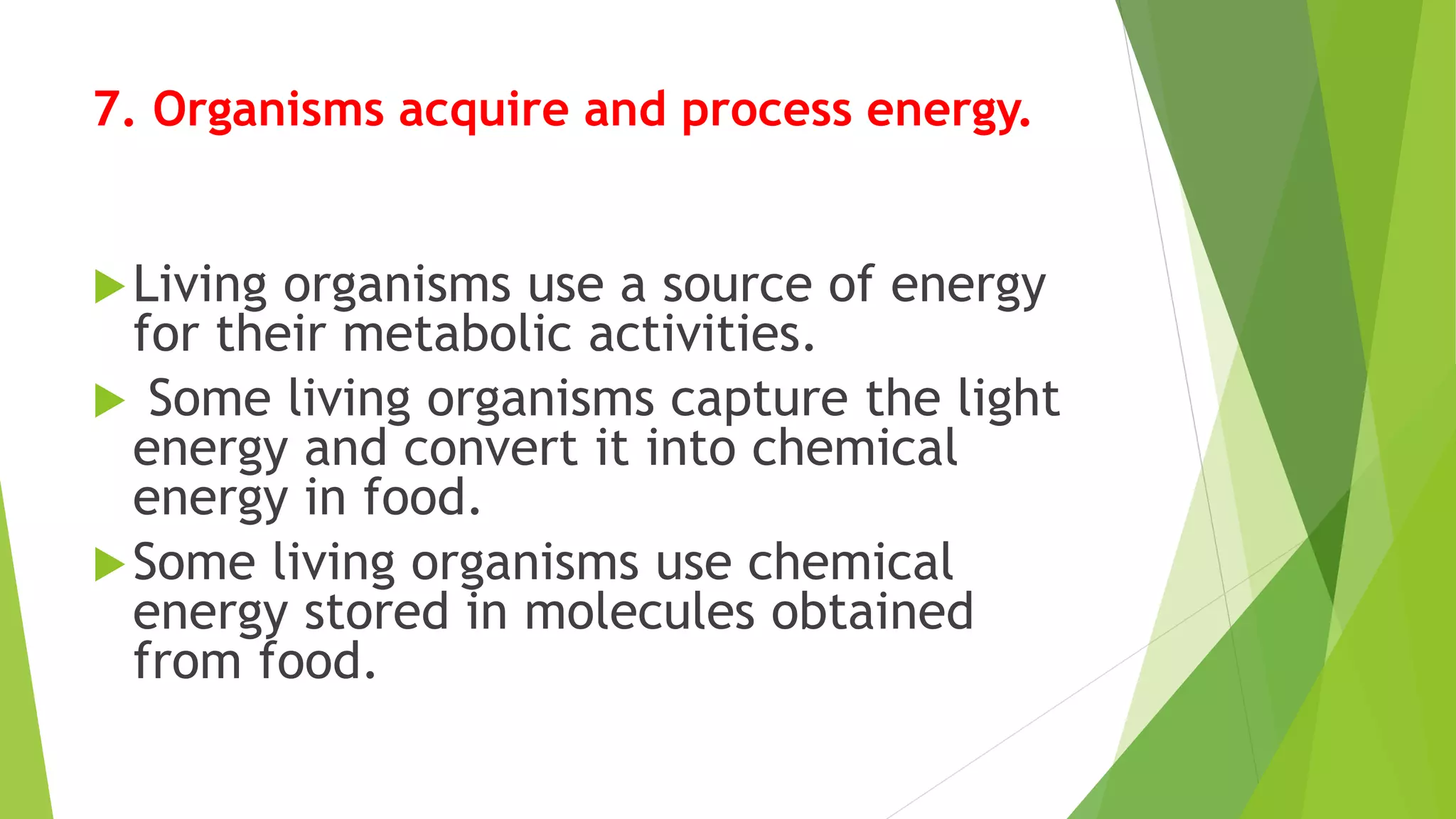 7. Organisms acquire and process energy.

Living organisms use a source of energy for their metabolic activities.

Some living organisms capture the light energy and convert it into chemical energy in food.

Some living organisms use chemical energy stored in molecules obtained from food.